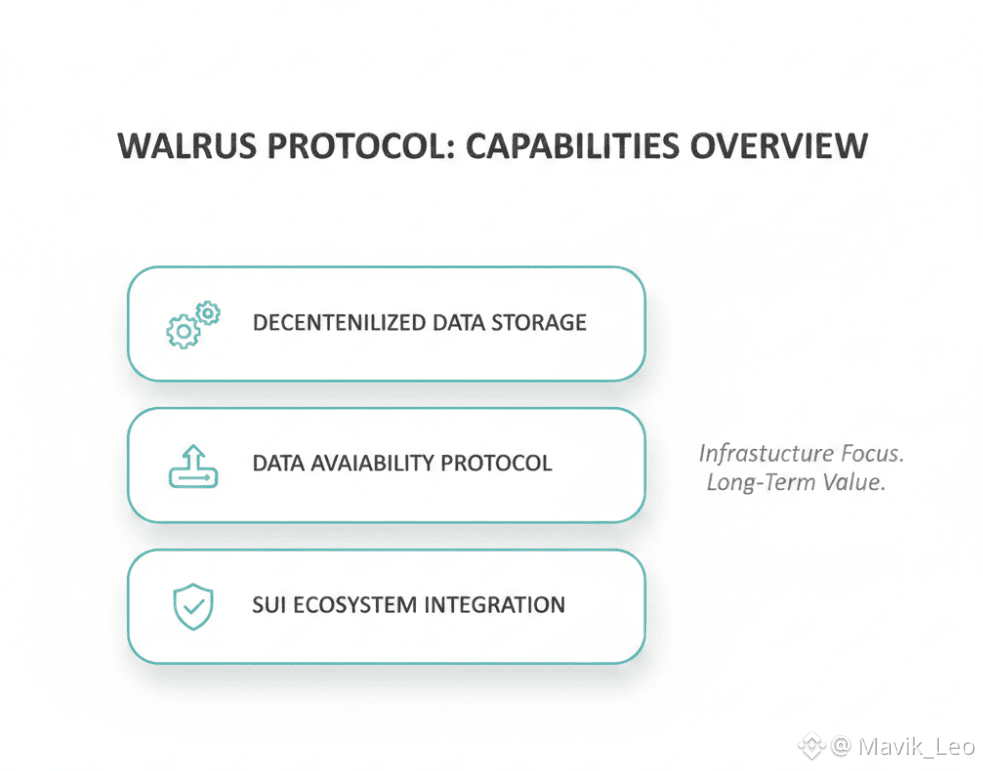 WALRUS PROTOCOL: CAPABILITIES OVERVIEW

DECENTENILIZED DATA STORAGE

DATA AVAIABILITY PROTOCOL

SUI ECOSYSTEM INTEGRATION

Infrastucture Focus.
Long-Term Value.

@ Mavik_Leo